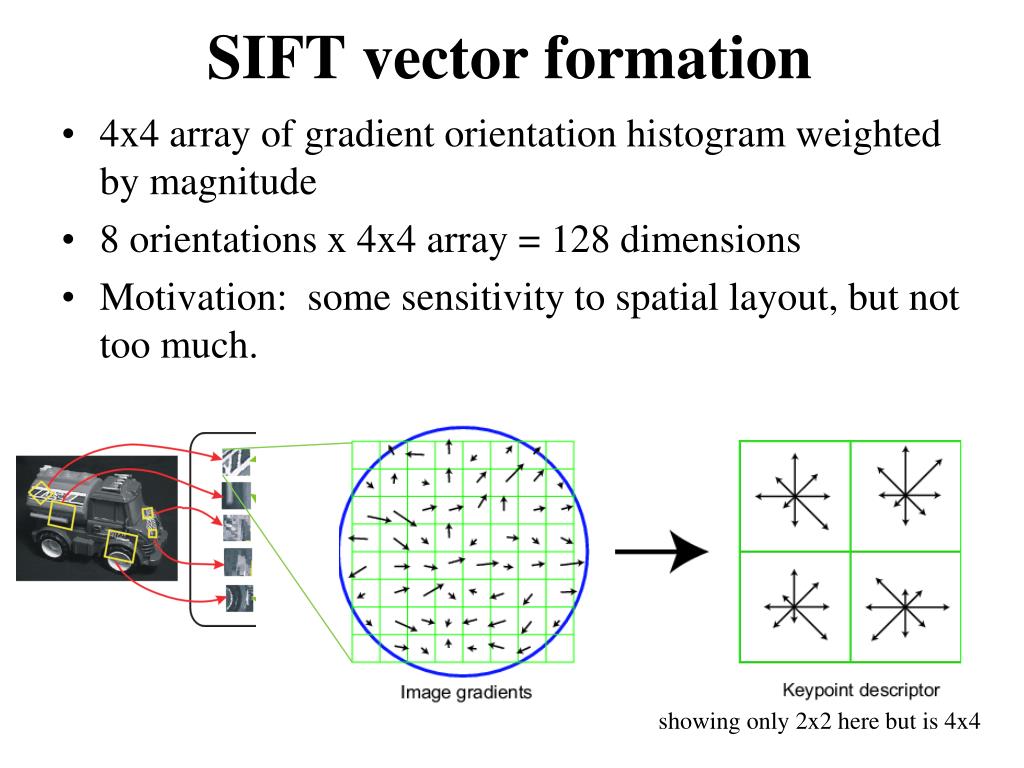 SIFT vector formation

• 4x4 array of gradient orientation histogram weighted by magnitude
• 8 orientations x 4x4 array = 128 dimensions
• Motivation: some sensitivity to spatial layout, but not too much.

Image gradients

Keypoint descriptor

showing only 2x2 here but is 4x4